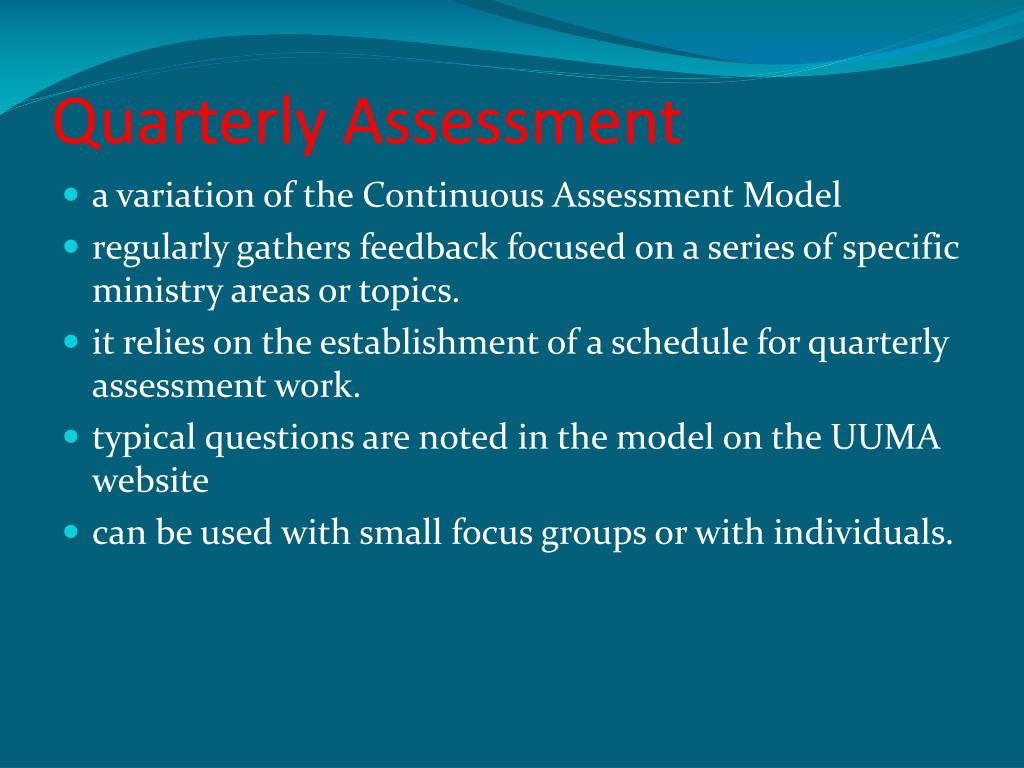 Quarterly Assessment

- a variation of the Continuous Assessment Model
- regularly gathers feedback focused on a series of specific ministry areas or topics.
- it relies on the establishment of a schedule for quarterly assessment work.
- typical questions are noted in the model on the UUMA website
- can be used with small focus groups or with individuals.